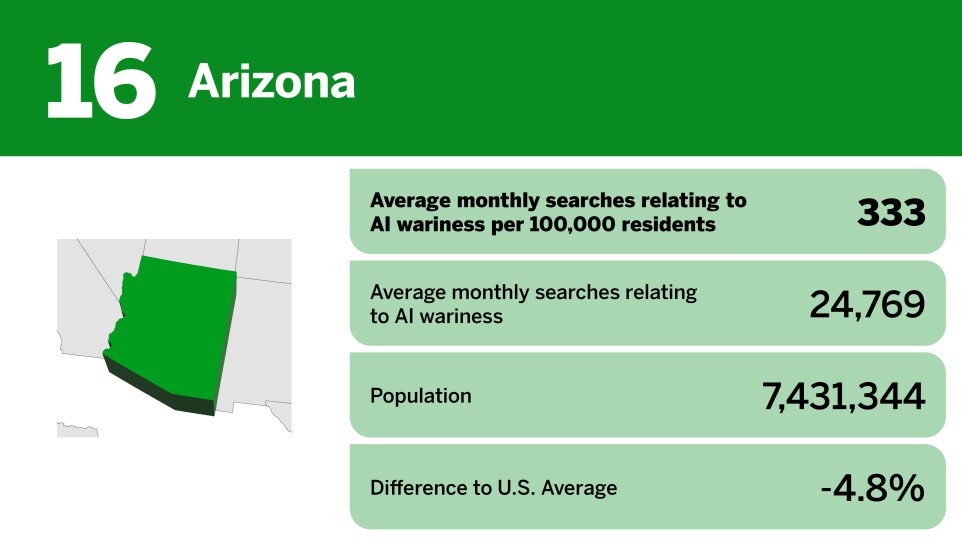 16 Arizona

| Average monthly searches relating to AI wariness per 100,000 residents | 333 |
|---|---|
| Average monthly searches relating to AI wariness | 24,769 |
| Population | 7,431,344 |
| Difference to U.S. Average | -4.8% |